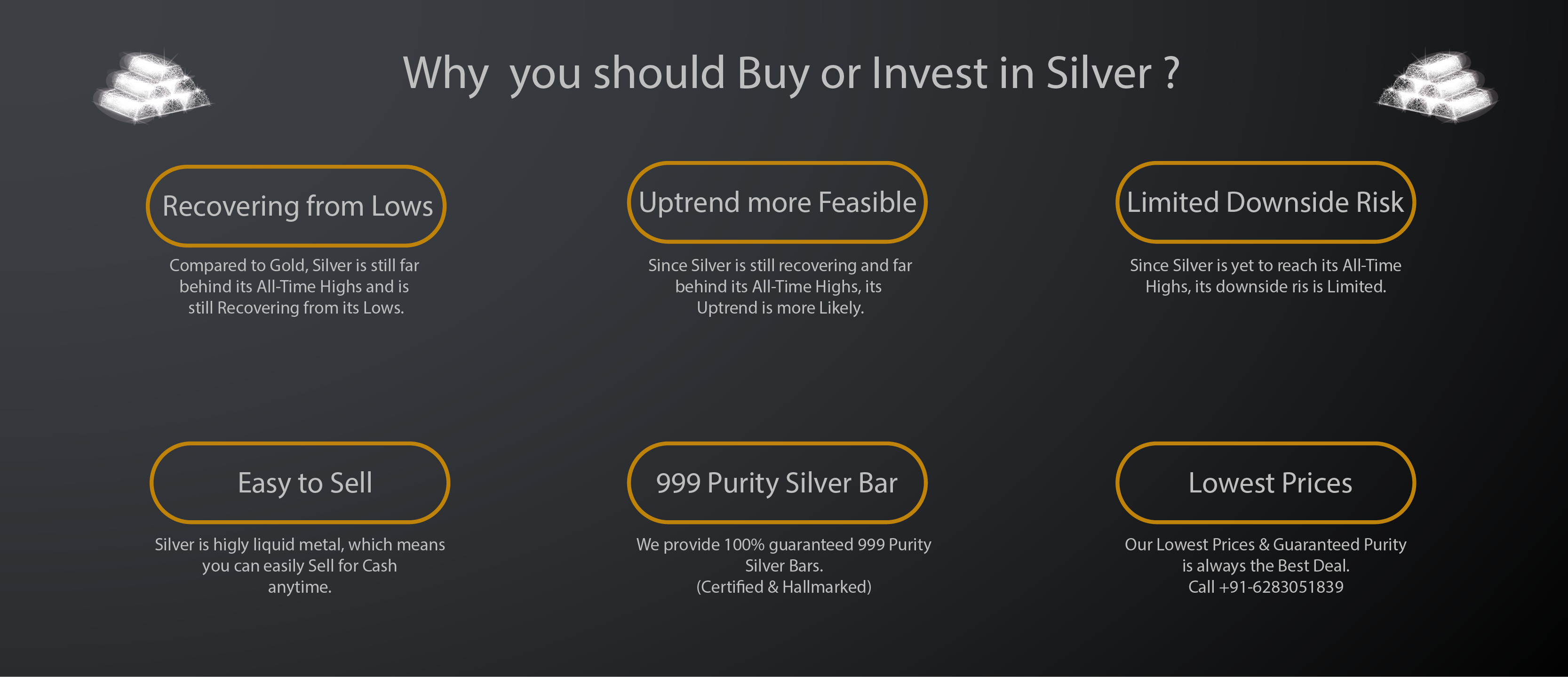 Why you should Buy or Invest in Silver ?

Recovering from Lows

Compared to Gold, Silver is still far behind its All-Time Highs and is still Recovering from its Lows.

Uptrend more Feasible

Since Silver is still recovering and far behind its All-Time Highs, its Uptrend is more Likely.

Limited Downside Risk

Since Silver is yet to reach its All-Time Highs, its downside ris is Limited.

Easy to Sell

Silver is higly liquid metal, which means you can easily Sell for Cash anytime.

999 Purity Silver Bar

We provide 100% guaranteed 999 Purity Silver Bars.
(Certified & Hallmarked)

Lowest Prices

Our Lowest Prices & Guaranteed Purity is always the Best Deal.
Call +91-6283051839